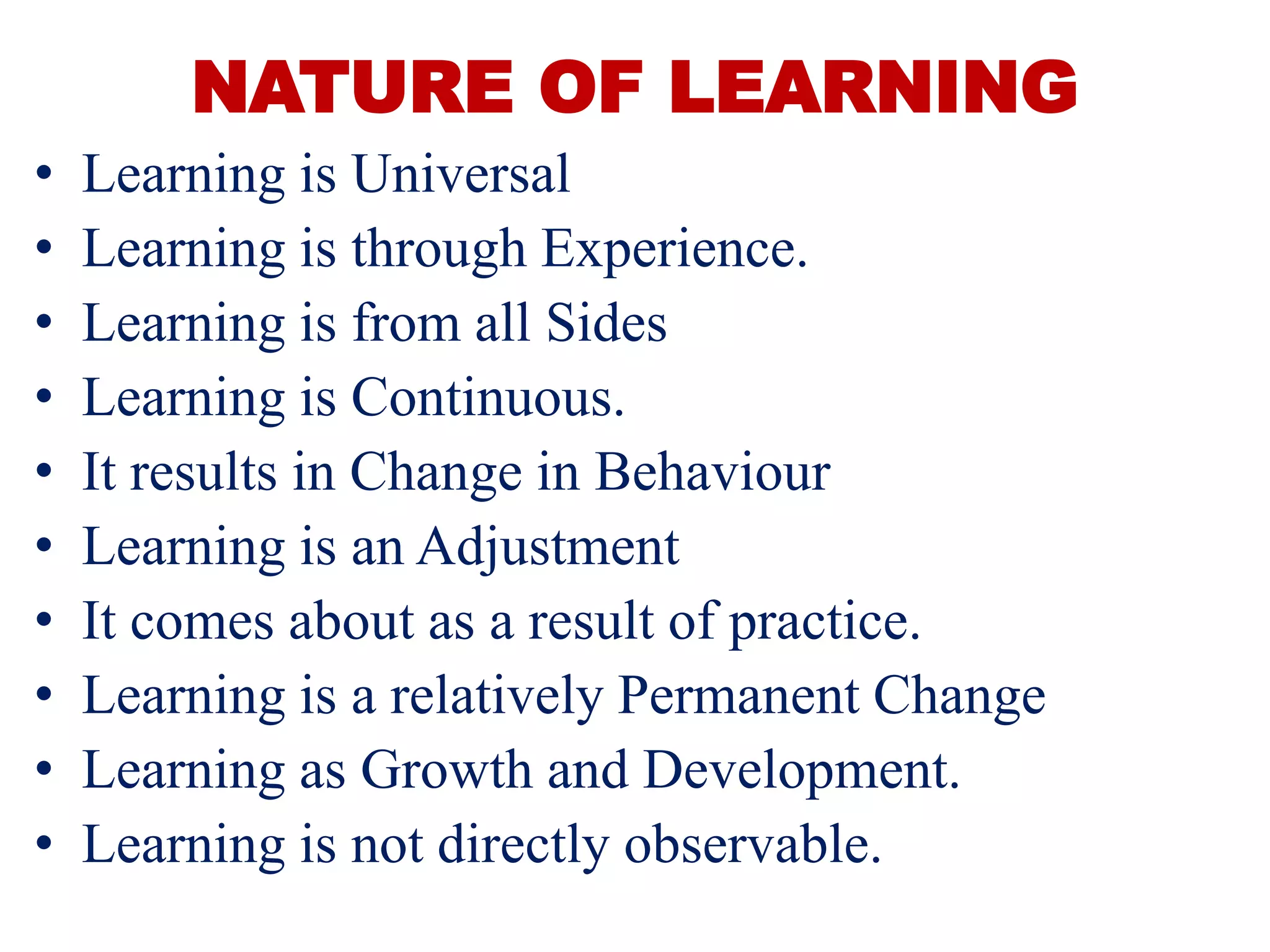 NATURE OF LEARNING

• Learning is Universal
• Learning is through Experience.
• Learning is from all Sides
• Learning is Continuous.
• It results in Change in Behaviour
• Learning is an Adjustment
• It comes about as a result of practice.
• Learning is a relatively Permanent Change
• Learning as Growth and Development.
• Learning is not directly observable.